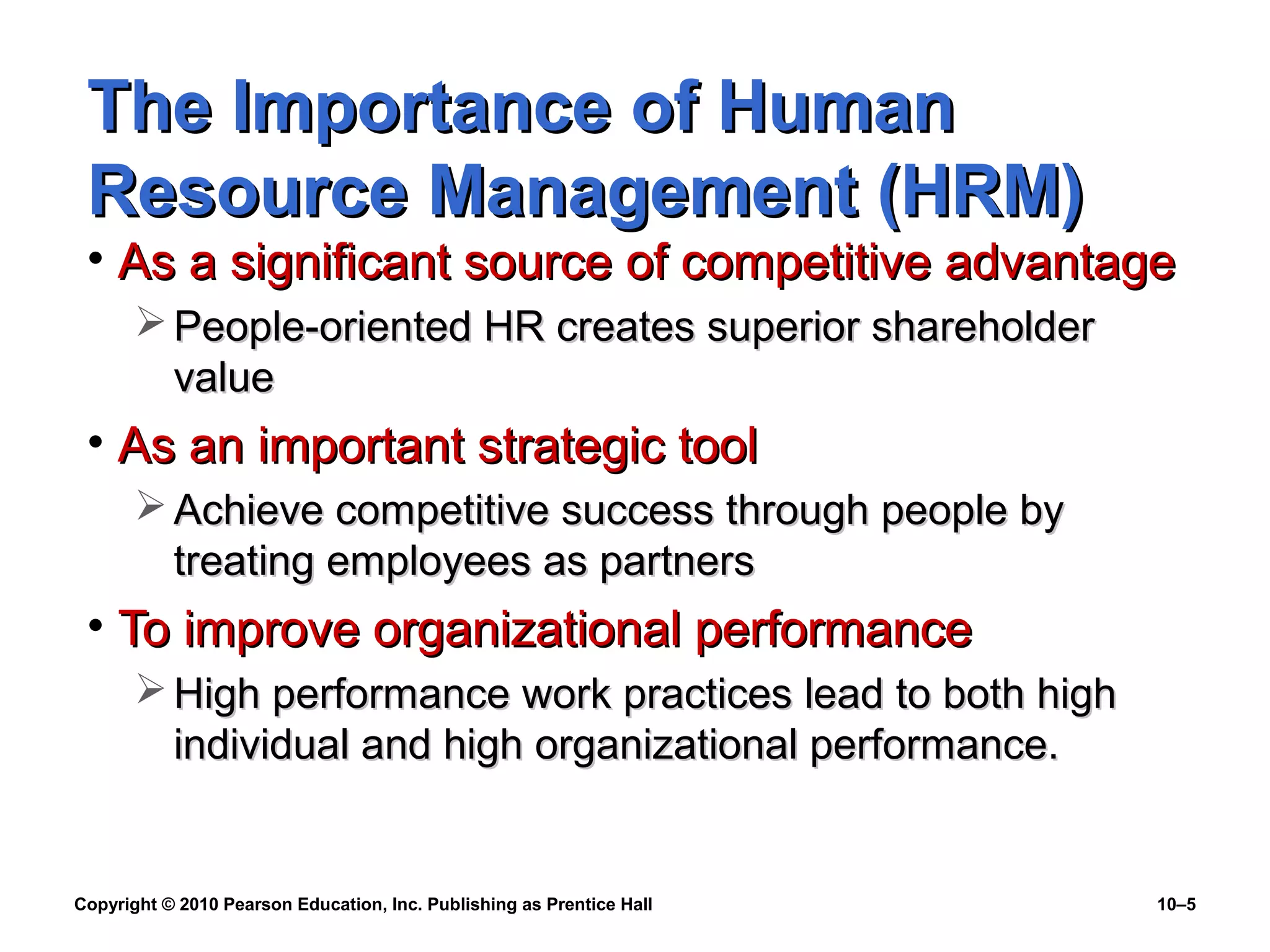 The Importance of Human Resource Management (HRM)

• As a significant source of competitive advantage

➢ People-oriented HR creates superior shareholder value

• As an important strategic tool

➢ Achieve competitive success through people by treating employees as partners

• To improve organizational performance

➢ High performance work practices lead to both high individual and high organizational performance.

Copyright © 2010 Pearson Education, Inc. Publishing as Prentice Hall

10–5